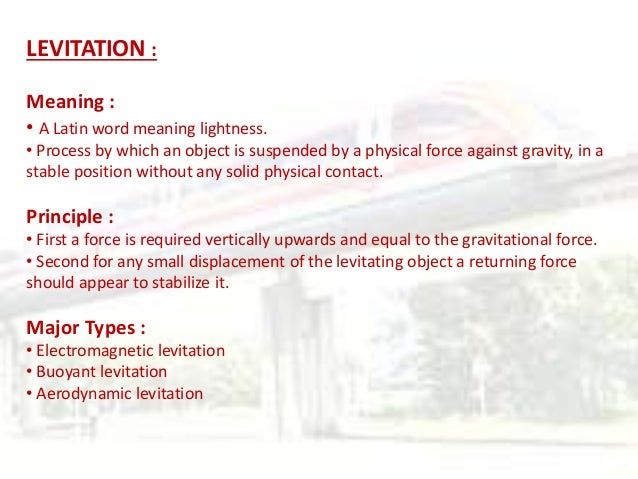 LEVITATION :

Meaning :
• A Latin word meaning lightness.
• Process by which an object is suspended by a physical force against gravity, in a stable position without any solid physical contact.

Principle :
• First a force is required vertically upwards and equal to the gravitational force.
• Second for any small displacement of the levitating object a returning force should appear to stabilize it.

Major Types :
• Electromagnetic levitation
• Buoyant levitation
• Aerodynamic levitation